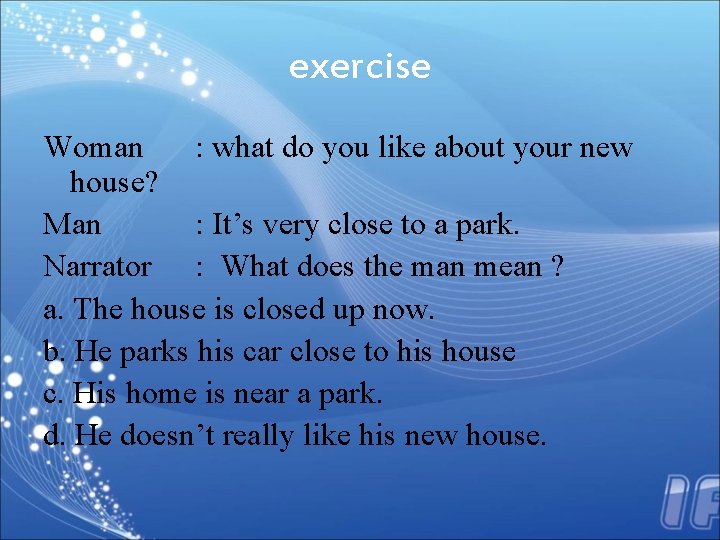 exercise

Woman : what do you like about your new house?

Man : It’s very close to a park.

Narrator : What does the man mean ?

a. The house is closed up now.

b. He parks his car close to his house

c. His home is near a park.

d. He doesn’t really like his new house.

IF